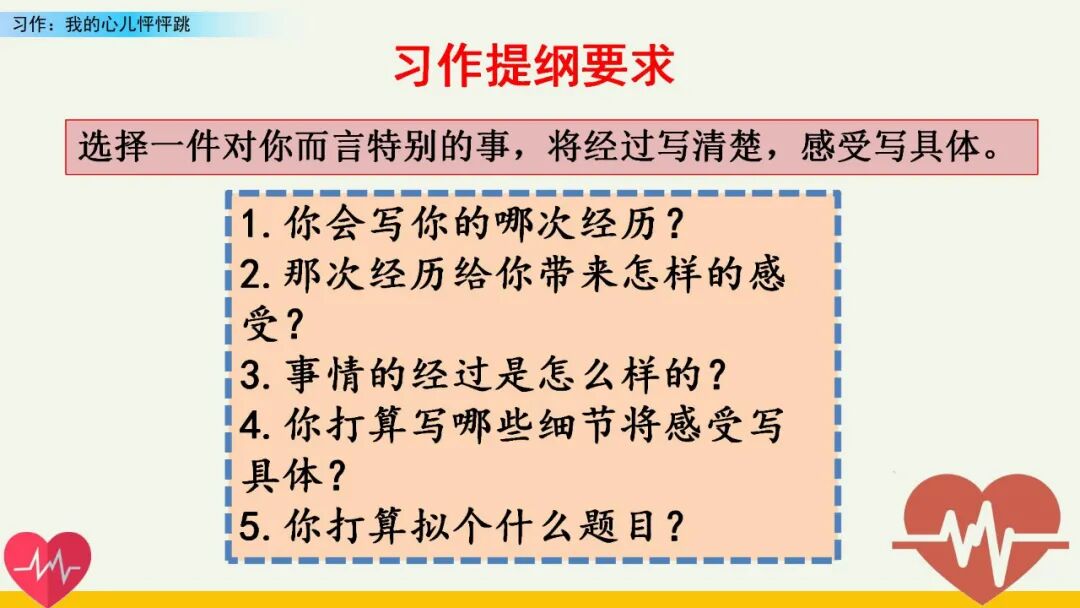 习作：我的心儿怦怦跳

习作提纲要求

选择一件对你而言特别的事，将经过写清楚，感受写具体。

1. 你会写你的哪次经历？
2. 那次经历给你带来怎样的感受？
3. 事情的经过是怎么样的？
4. 你打算写哪些细节将感受写具体？
5. 你打算拟个什么题目？